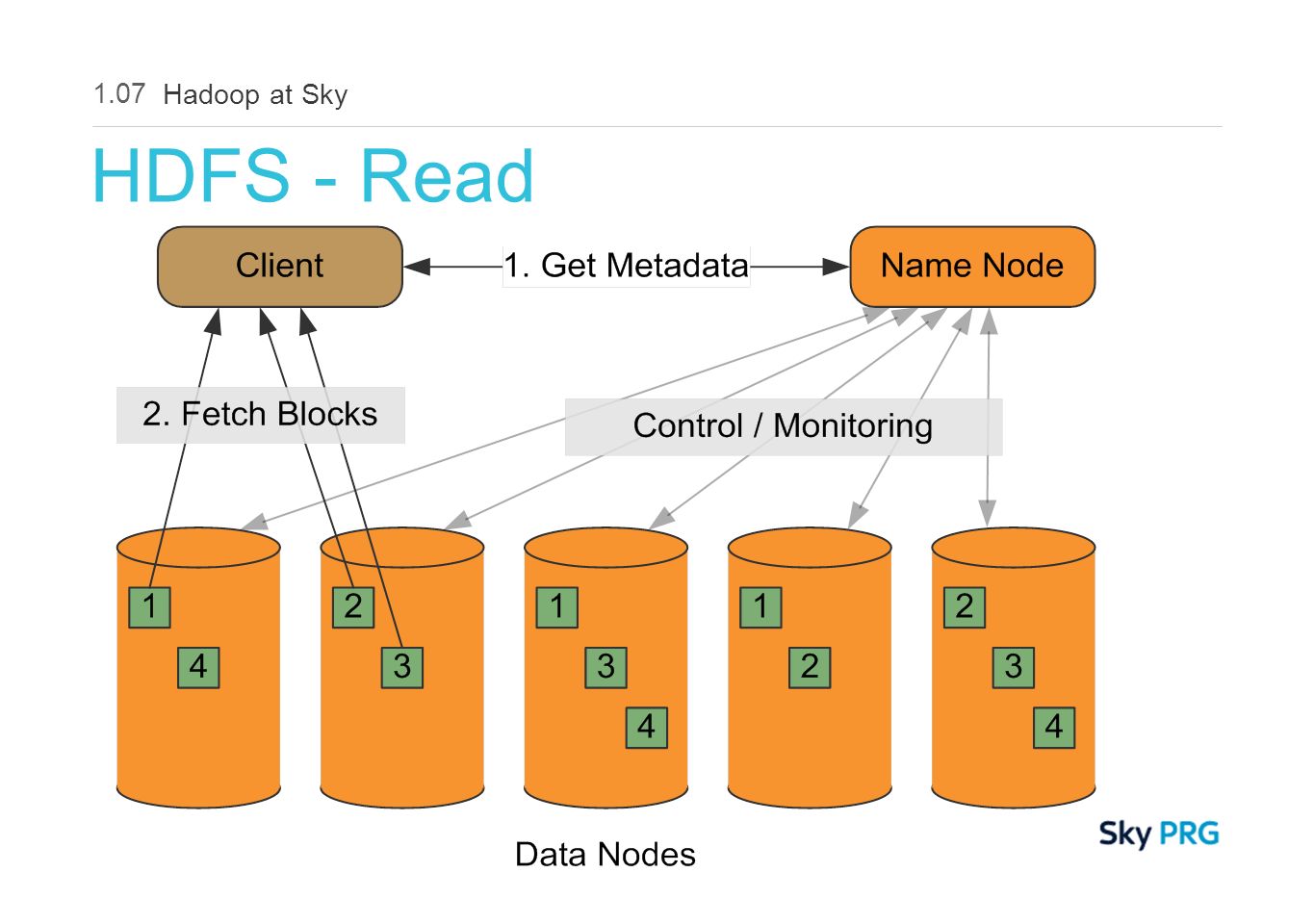 1.07 Hadoop at Sky

HDFS - Read

Client

1. Get Metadata

Name Node

2. Fetch Blocks

Control / Monitoring

1

4

2

3

1

3

4

1

2

2

3

4

Data Nodes

Sky PRG